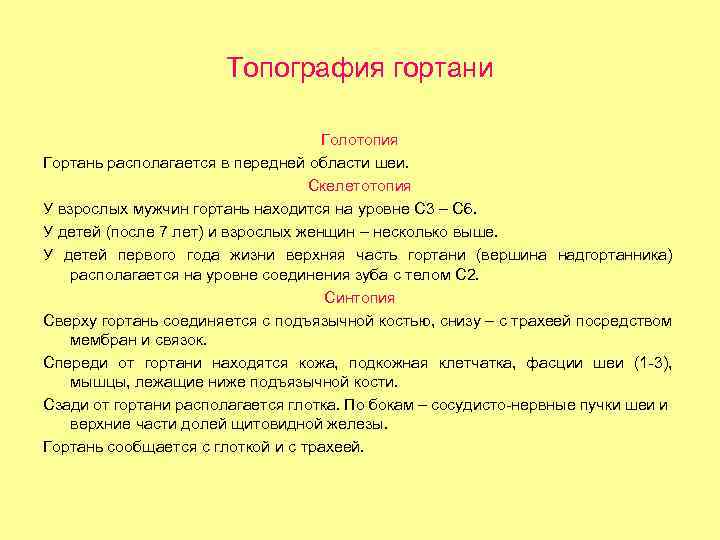 Топография гортани

Голотопия

Гортань располагается в передней области шеи.

Скелетотопия

У взрослых мужчин гортань находится на уровне С3 – С6.

У детей (после 7 лет) и взрослых женщин – несколько выше.

У детей первого года жизни верхняя часть гортани (вершина надгортанника) располагается на уровне соединения зуба с телом С2.

Синтопия

Сверху гортань соединяется с подъязычной костью, снизу – с трахеей посредством мембран и связок.

Спереди от гортани находятся кожа, подкожная клетчатка, фасции шеи (1-3), мышцы, лежащие ниже подъязычной кости.

Сзади от гортани располагается глотка. По бокам – сосудисто-нервные пучки шеи и верхние части долей щитовидной железы.

Гортань сообщается с глоткой и с трахеей.